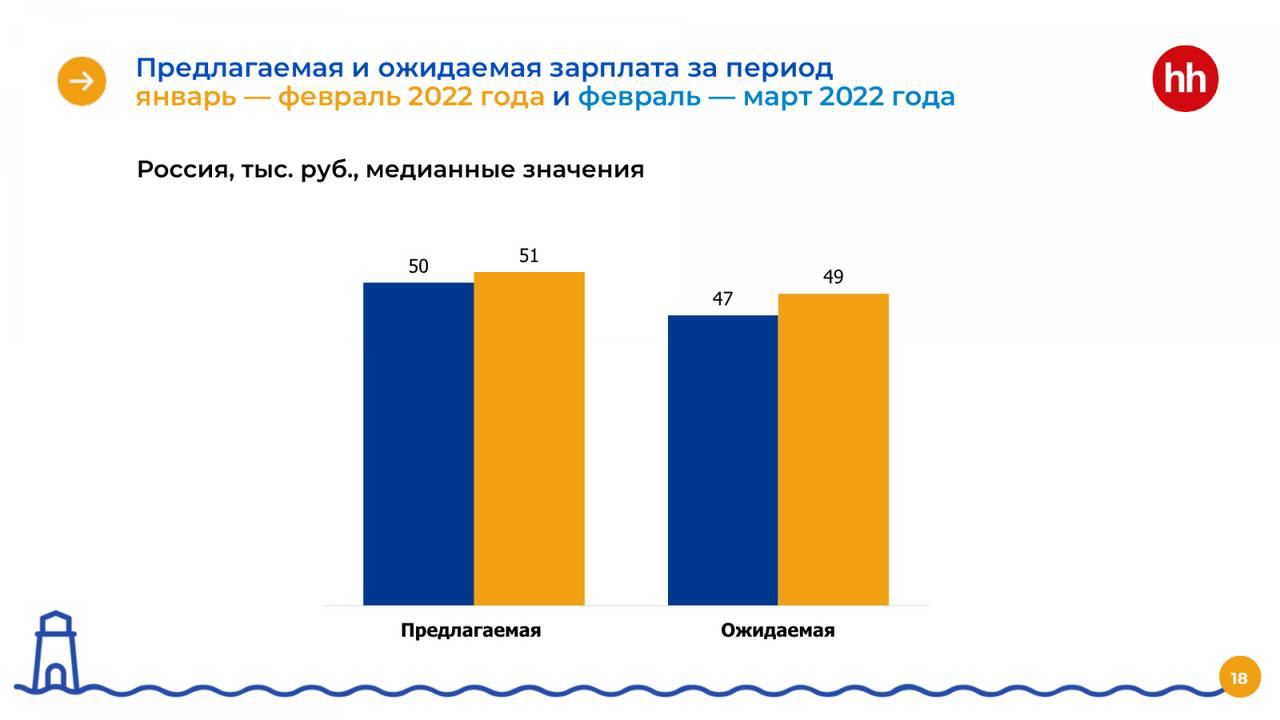 Предлагаемая и ожидаемая зарплата за период
январь — февраль 2022 года и февраль — март 2022 года

hh

Россия, тыс. руб., медианные значения

50
51
47
49

Предлагаемая
Ожидаемая

18